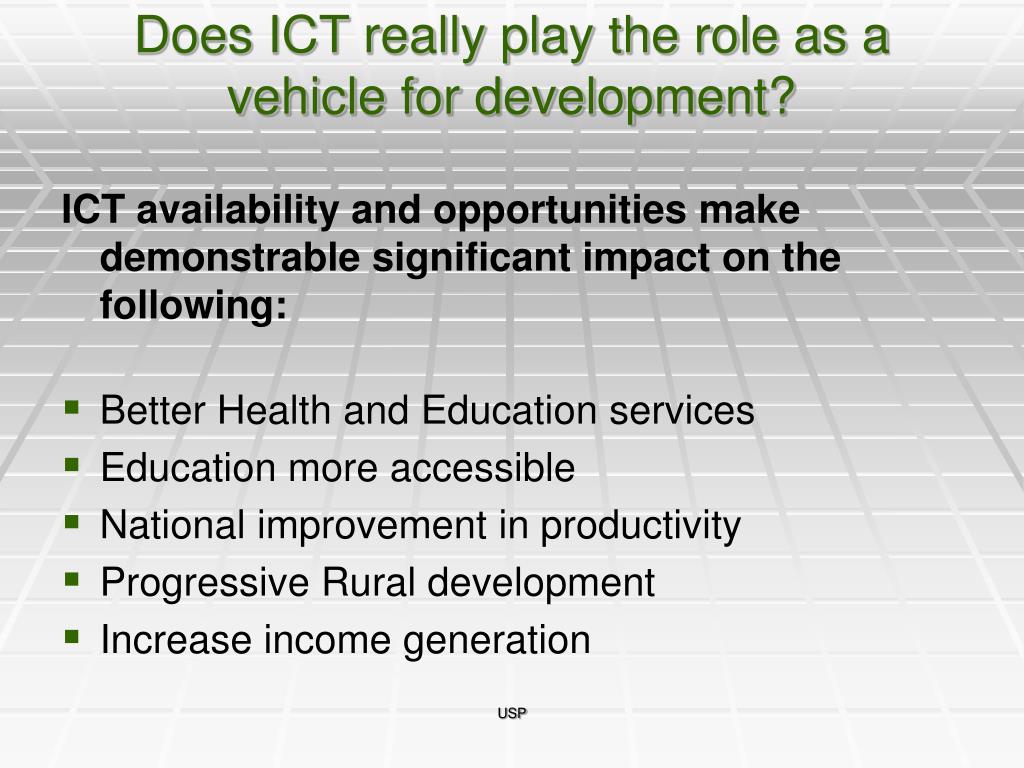 Does ICT really play the role as a vehicle for development?

ICT availability and opportunities make demonstrable significant impact on the following:

- Better Health and Education services
- Education more accessible
- National improvement in productivity
- Progressive Rural development
- Increase income generation

USP